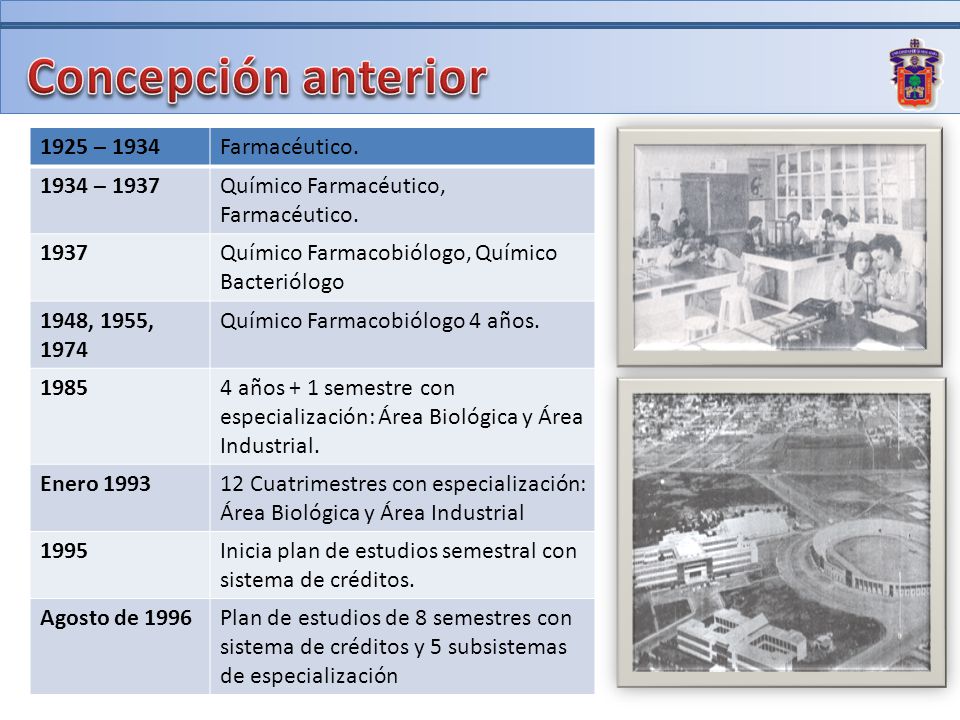 Concepción anterior

| 1925 – 1934 | Farmacéutico. |
|---|---|
| 1934 – 1937 | Químico Farmacéutico, Farmacéutico. |
| 1937 | Químico Farmacobiólogo, Químico Bacteriólogo |
| 1948, 1955, 1974 | Químico Farmacobiólogo 4 años. |
| 1985 | 4 años + 1 semestre con especialización: Área Biológica y Área Industrial. |
| Enero 1993 | 12 Cuatrimestres con especialización: Área Biológica y Área Industrial |
| 1995 | Inicia plan de estudios semestral con sistema de créditos. |
| Agosto de 1996 | Plan de estudios de 8 semestres con sistema de créditos y 5 subsistemas de especialización |